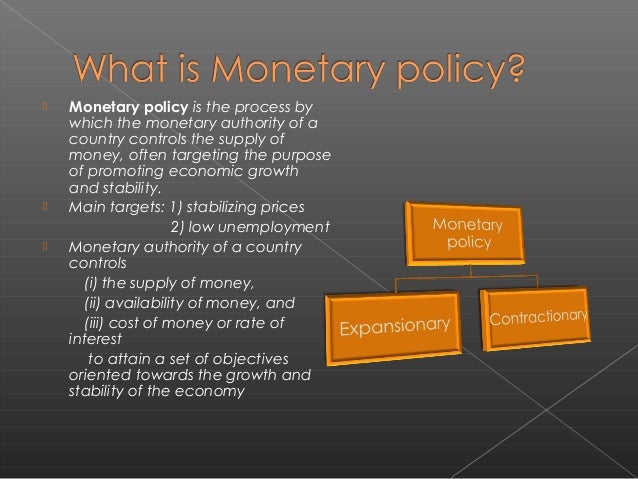 What is Monetary policy?

Monetary policy is the process by which the monetary authority of a country controls the supply of money, often targeting the purpose of promoting economic growth and stability.

Main targets: 1) stabilizing prices
2) low unemployment

Monetary authority of a country controls
(i) the supply of money,
(ii) availability of money, and
(iii) cost of money or rate of interest
to attain a set of objectives oriented towards the growth and stability of the economy

Monetary policy

Expansionary

Contractionary